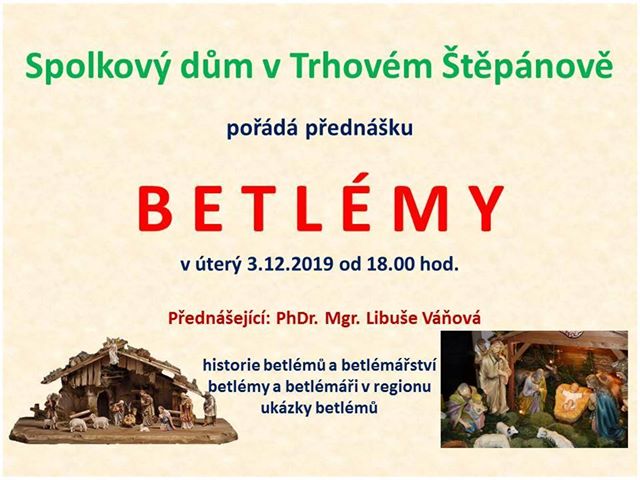 Spolkový dům v Trhovém Štěpánově

pořádá přednášku

B E T L É M Y

v úterý 3.12.2019 od 18.00 hod.

Přednášející: PhDr. Mgr. Libuše Váňová

historie betlémů a betlémářství
betlémy a betlémáři v regionu
ukázky betlémů